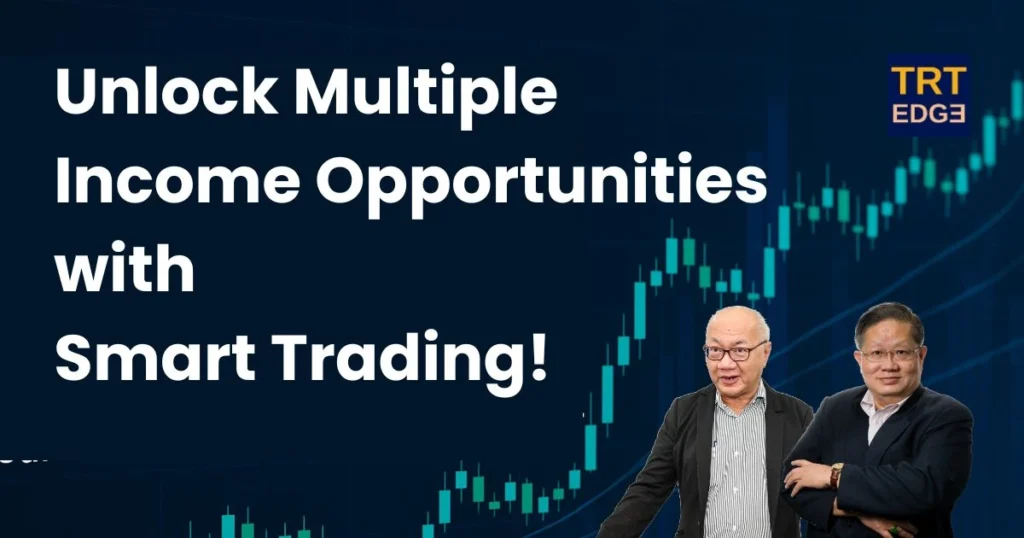 Unlock Multiple Income Opportunities with Smart Trading!

TRT EDGE